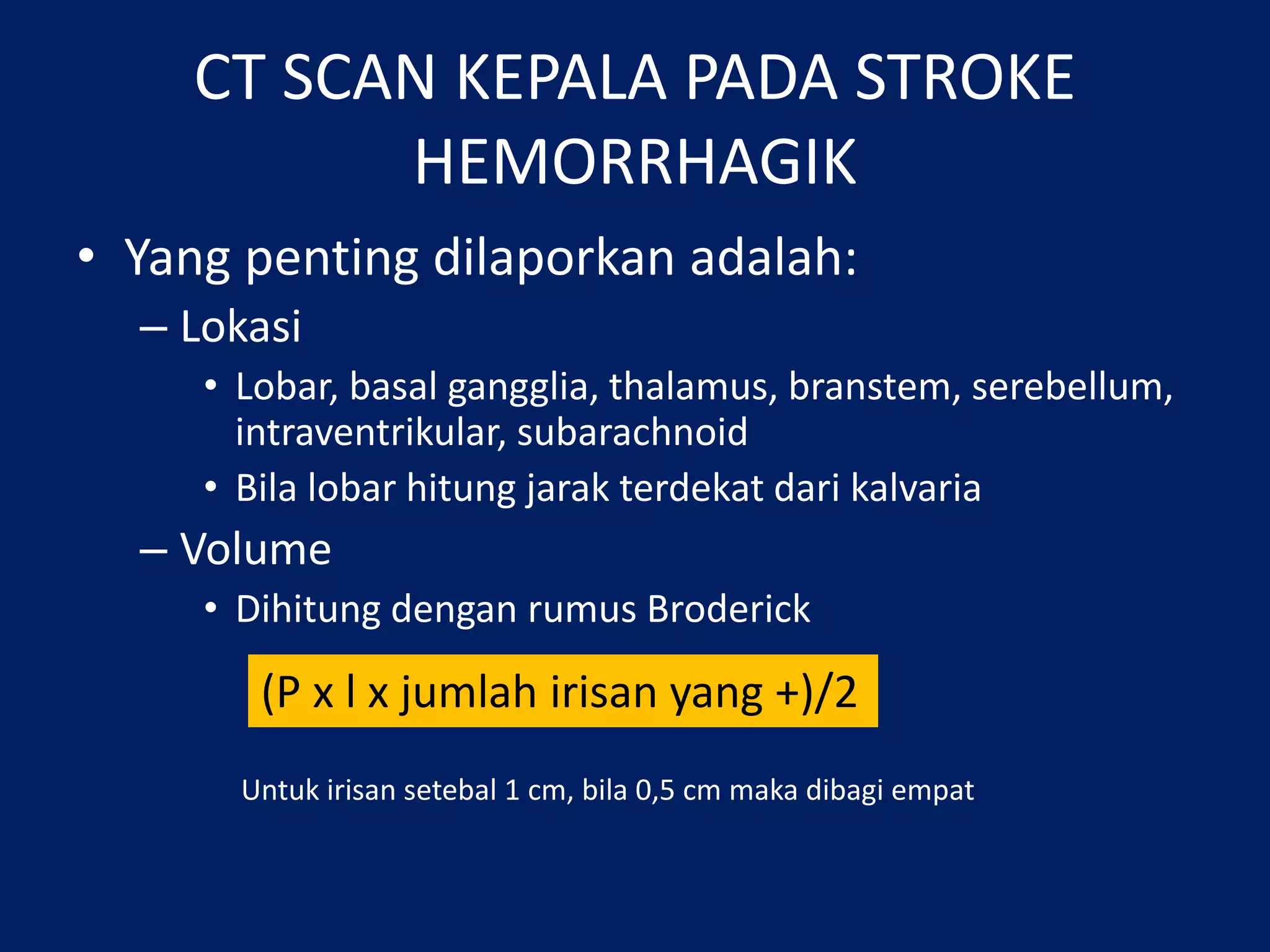 CT SCAN KEPALA PADA STROKE HEMORRHAGIK

• Yang penting dilaporkan adalah:
– Lokasi
• Lobar, basal gangglia, thalamus, branstem, serebellum, intraventrikular, subarachnoid
• Bila lobar hitung jarak terdekat dari kalvaria
– Volume
• Dihitung dengan rumus Broderick

(P x l x jumlah irisan yang +)/2

Untuk irisan setebal 1 cm, bila 0,5 cm maka dibagi empat